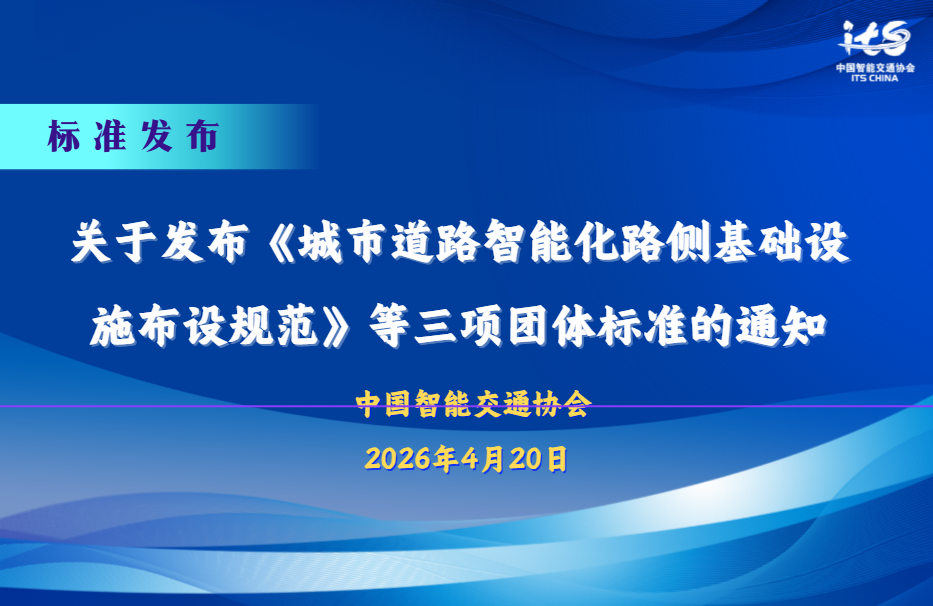 its
中国智能交通协会
ITS CHINA

标准发布

关于发布《城市道路智能化路侧基础设施布设规范》等三项团体标准的通知

中国智能交通协会

2026年4月20日